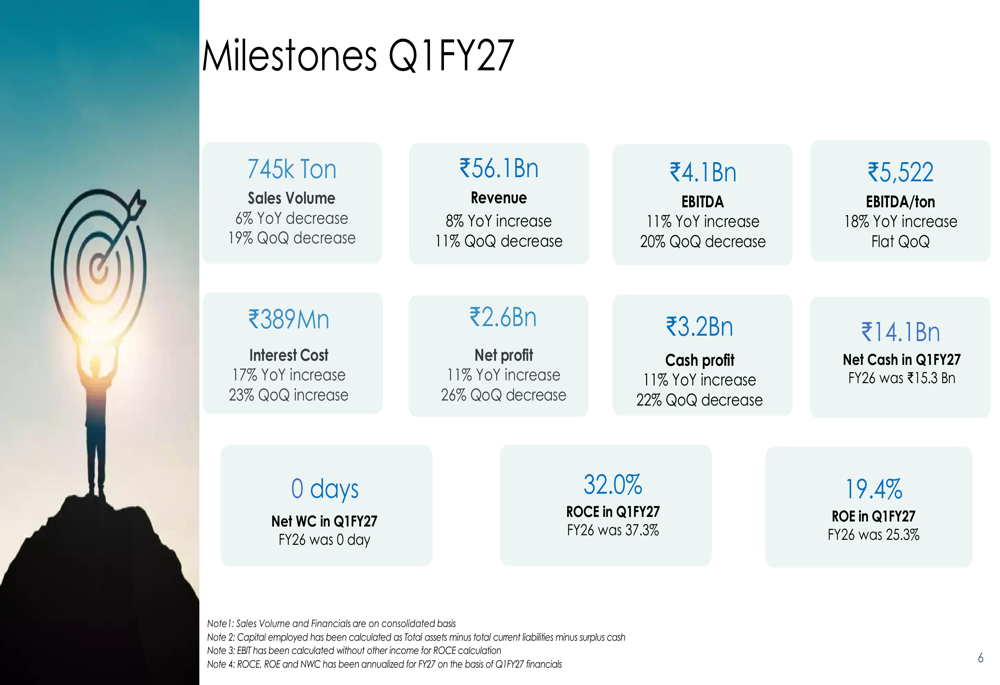 Milestones Q1FY27

745k Ton
Sales Volume
6% YoY decrease
19% QoQ decrease

₹56.1Bn
Revenue
8% YoY increase
11% QoQ decrease

₹4.1Bn
EBITDA
11% YoY increase
20% QoQ decrease

₹5,522
EBITDA/ton
18% YoY increase
Flat QoQ

₹389Mn
Interest Cost
17% YoY increase
23% QoQ increase

₹2.6Bn
Net profit
11% YoY increase
26% QoQ decrease

₹3.2Bn
Cash profit
11% YoY increase
22% QoQ decrease

₹14.1Bn
Net Cash in Q1FY27
FY26 was ₹15.3 Bn

0 days
Net WC in Q1FY27
FY26 was 0 day

32.0%
ROCE in Q1FY27
FY26 was 37.3%

19.4%
ROE in Q1FY27
FY26 was 25.3%

Note1: Sales Volume and Financials are on consolidated basis
Note 2: Capital employed has been calculated as Total assets minus total current liabilities minus surplus cash
Note 3: EBIT has been calculated without other income for ROCE calculation
Note 4: ROCE, ROE and NWC has been annualized for FY27 on the basis of Q1FY27 financials

6